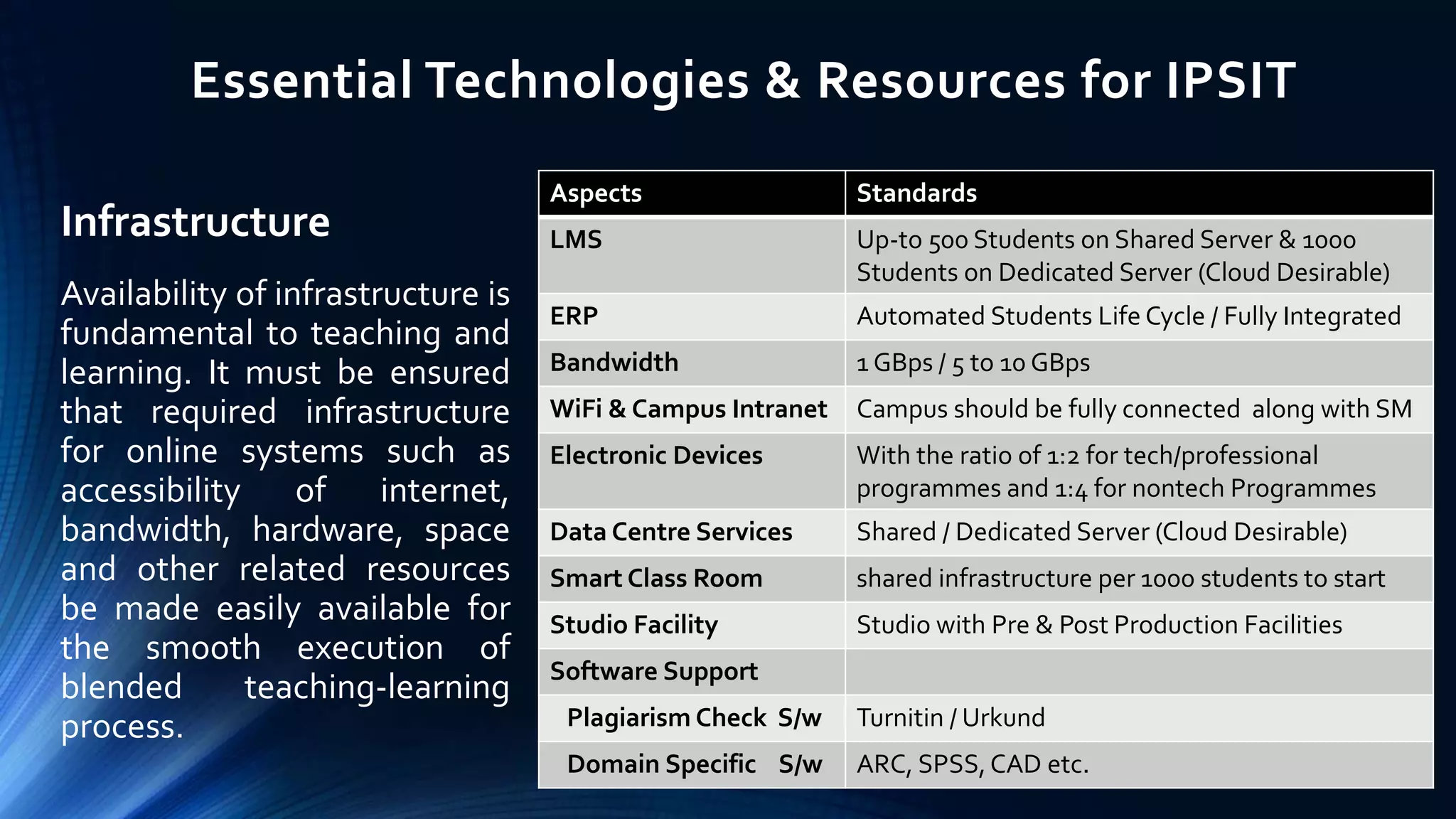 Essential Technologies & Resources for IPSIT

Infrastructure

Availability of infrastructure is fundamental to teaching and learning. It must be ensured that required infrastructure for online systems such as accessibility of internet, bandwidth, hardware, space and other related resources be made easily available for the smooth execution of blended teaching-learning process.

| Aspects | Standards |
|---|---|
| LMS | Up-to 500 Students on Shared Server & 1000 Students on Dedicated Server (Cloud Desirable) |
| ERP | Automated Students Life Cycle / Fully Integrated |
| Bandwidth | 1 GBps / 5 to 10 GBps |
| WiFi & Campus Intranet | Campus should be fully connected along with SM |
| Electronic Devices | With the ratio of 1:2 for tech/professional programmes and 1:4 for nontech Programmes |
| Data Centre Services | Shared / Dedicated Server (Cloud Desirable) |
| Smart Class Room | shared infrastructure per 1000 students to start |
| Studio Facility | Studio with Pre & Post Production Facilities |
| Software Support | |
| Plagiarism Check S/w | Turnitin / Urkund |
| Domain Specific S/w | ARC, SPSS, CAD etc. |